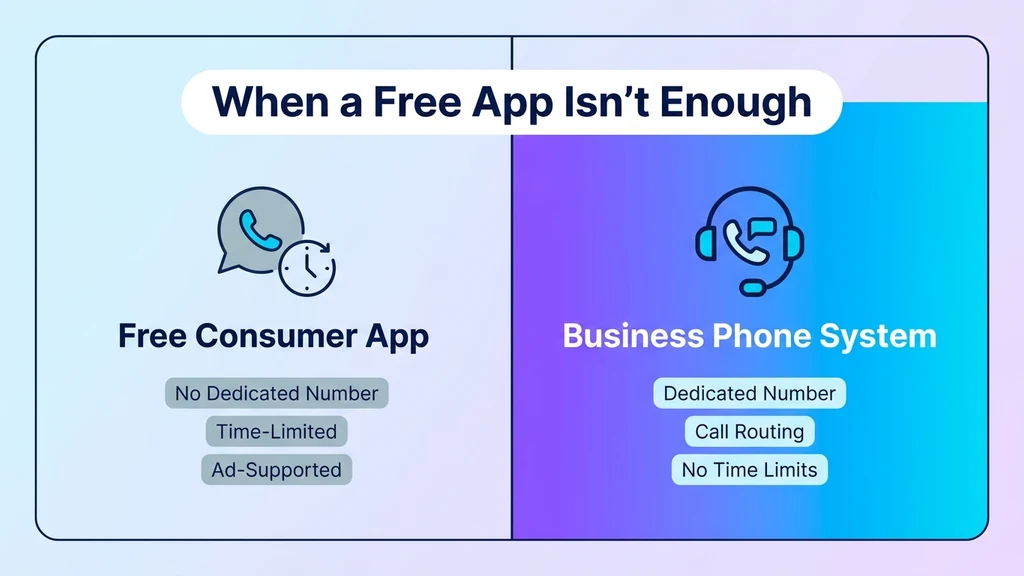 When a Free App Isn’t Enough

Free Consumer App

No Dedicated Number

Time-Limited

Ad-Supported

Business Phone System

Dedicated Number

Call Routing

No Time Limits